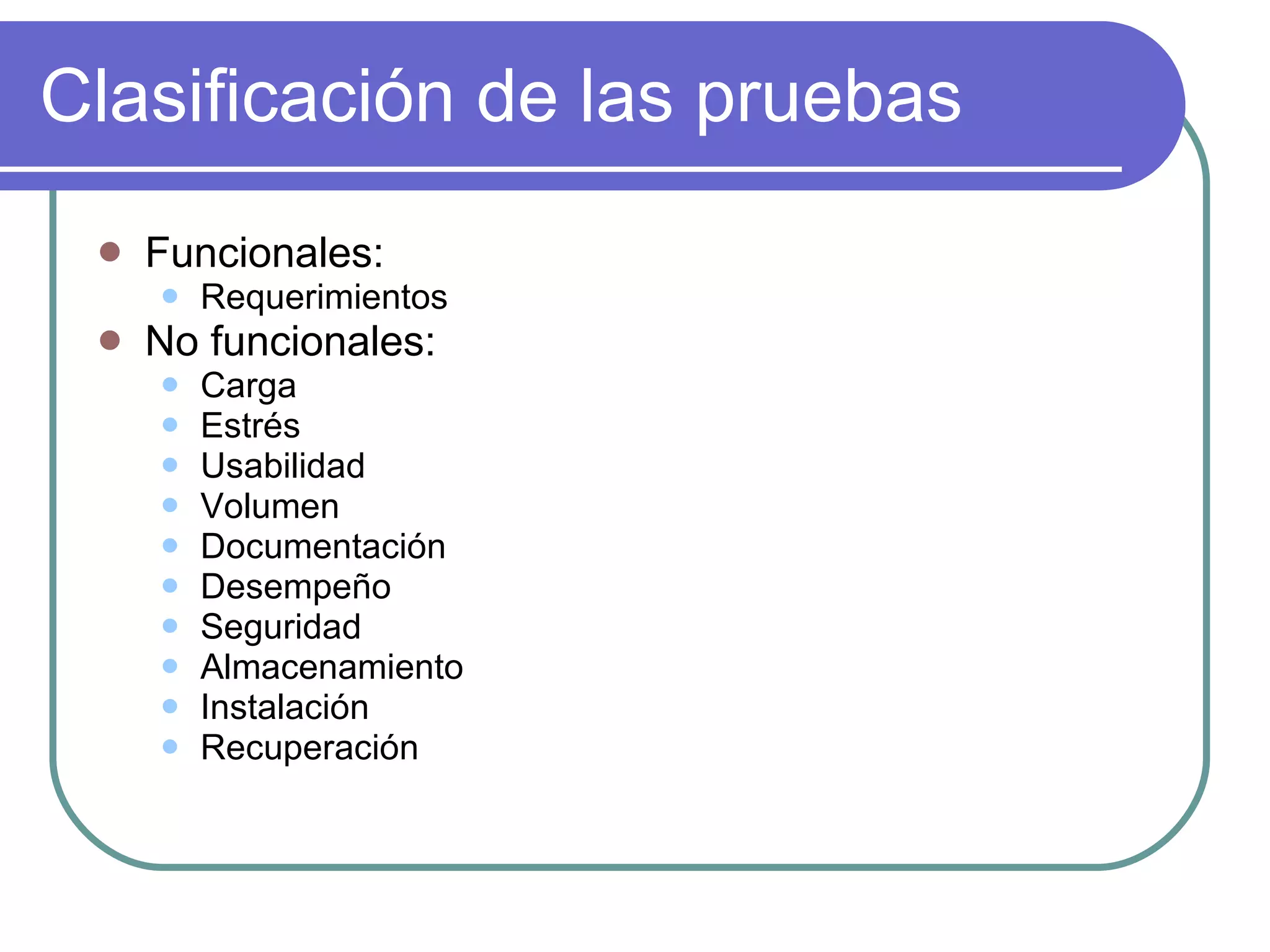 Clasificación de las pruebas

- Funcionales:
  - Requerimientos
- No funcionales:
  - Carga
  - Estrés
  - Usabilidad
  - Volumen
  - Documentación
  - Desempeño
  - Seguridad
  - Almacenamiento
  - Instalación
  - Recuperación